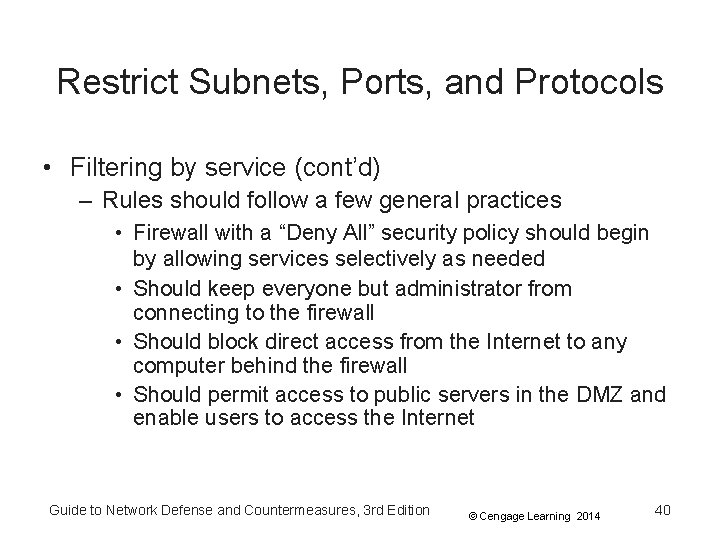 Restrict Subnets, Ports, and Protocols

• Filtering by service (cont'd)
– Rules should follow a few general practices
• Firewall with a "Deny All" security policy should begin by allowing services selectively as needed
• Should keep everyone but administrator from connecting to the firewall
• Should block direct access from the Internet to any computer behind the firewall
• Should permit access to public servers in the DMZ and enable users to access the Internet

Guide to Network Defense and Countermeasures, 3rd Edition © Cengage Learning 2014 40